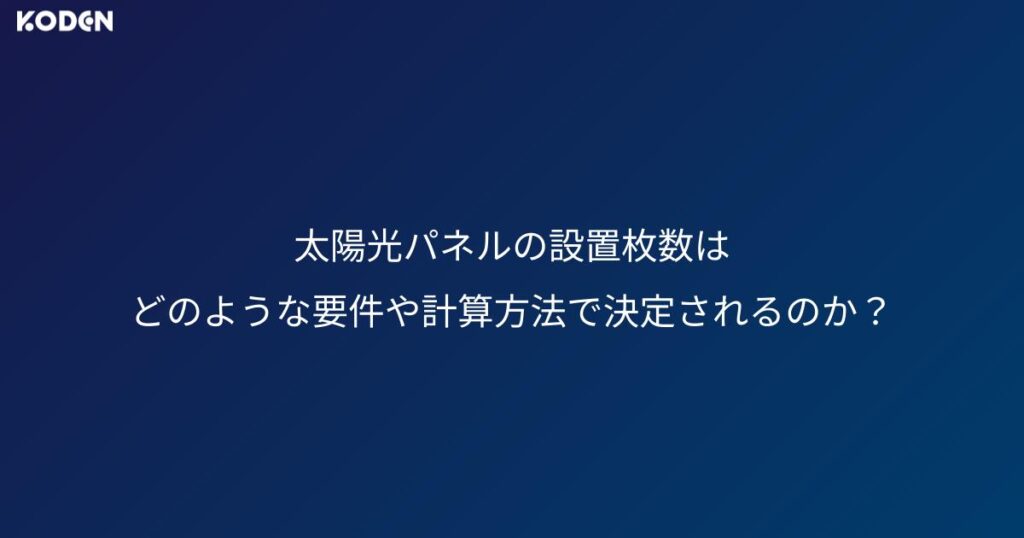 KODEN

太陽光パネルの設置枚数は
どのような要件や計算方法で決定されるのか？